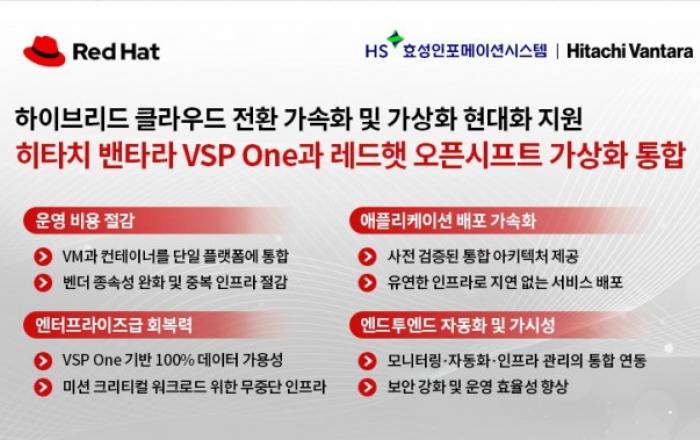 Red Hat

HS 효성인포메이션시스템 | Hitachi Vantara

하이브리드 클라우드 전환 가속화 및 가상화 현대화 지원
히타치 밴타라 VSP One과 레드햇 오픈시프트 가상화 통합

운영 비용 절감
VM과 컨테이너를 단일 플랫폼에 통합
벤더 종속성 완화 및 중복 인프라 절감

엔터프라이즈급 회복력
VSP One 기반 100% 데이터 가용성
미션 크리티컬 워크로드 위한 무중단 인프라

애플리케이션 배포 가속화
사전 검증된 통합 아키텍처 제공
유연한 인프라로 지연 없는 서비스 배포

엔드투엔드 자동화 및 가시성
모니터링·자동화·인프라 관리의 통합 연동
보안 강화 및 운영 효율성 향상